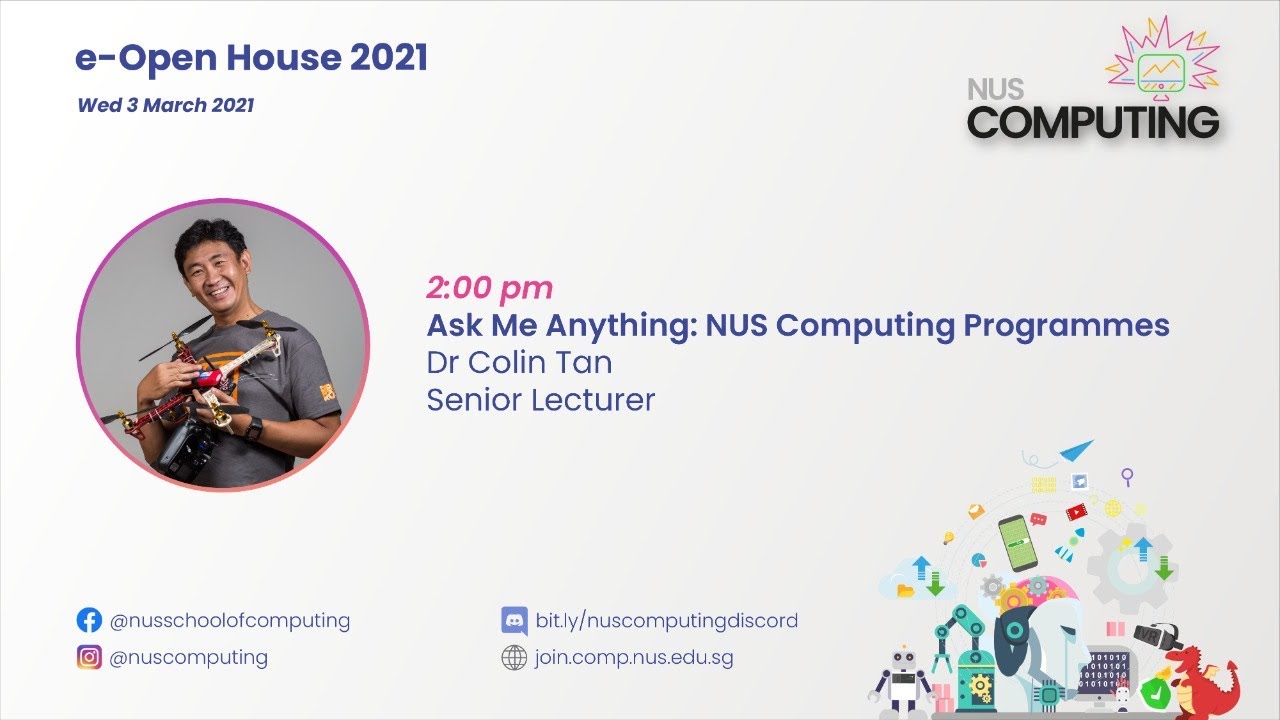 e-Open House 2021
Wed 3 March 2021

NUS
COMPUTING

2:00 pm
Ask Me Anything: NUS Computing Programmes
Dr Colin Tan
Senior Lecturer

@nusschoolofcomputing
@nuscomputing
bit.ly/nuscomputingdiscord
join.comp.nus.edu.sg